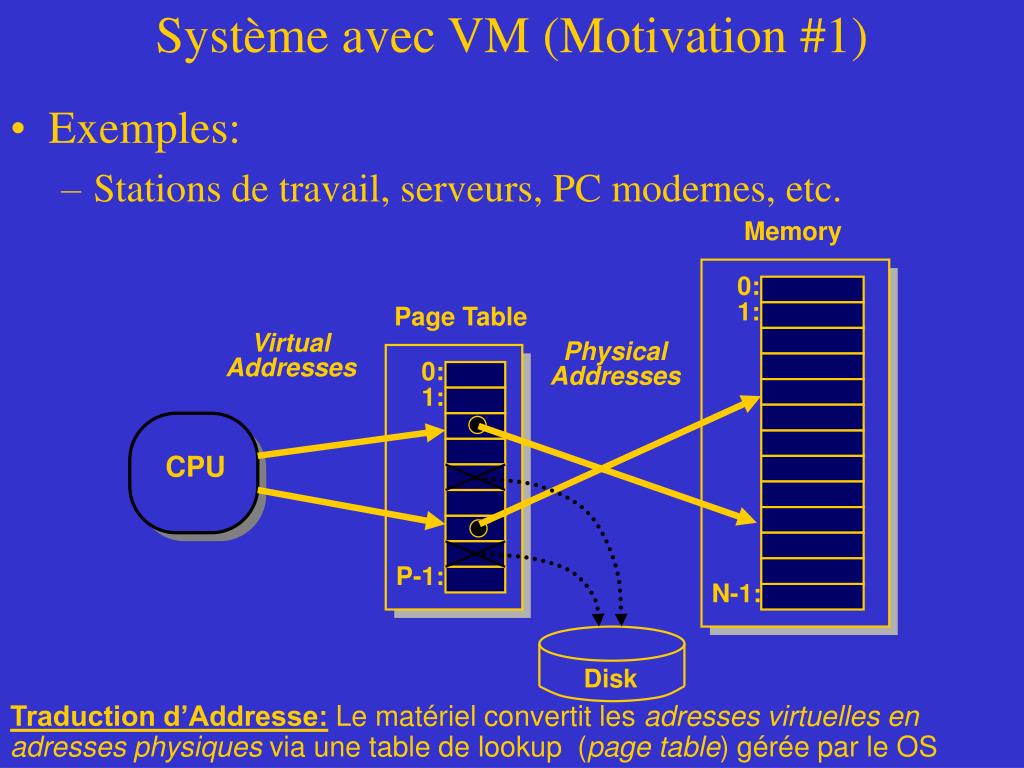 Système avec VM (Motivation #1)

• Exemples:
– Stations de travail, serveurs, PC modernes, etc.

Memory
0:
1:
N-1:

Page Table
0:
1:
P-1:

Virtual Addresses

Physical Addresses

CPU

Disk

Traduction d’Addresse: Le matériel convertit les adresses virtuelles en adresses physiques via une table de lookup (page table) gérée par le OS